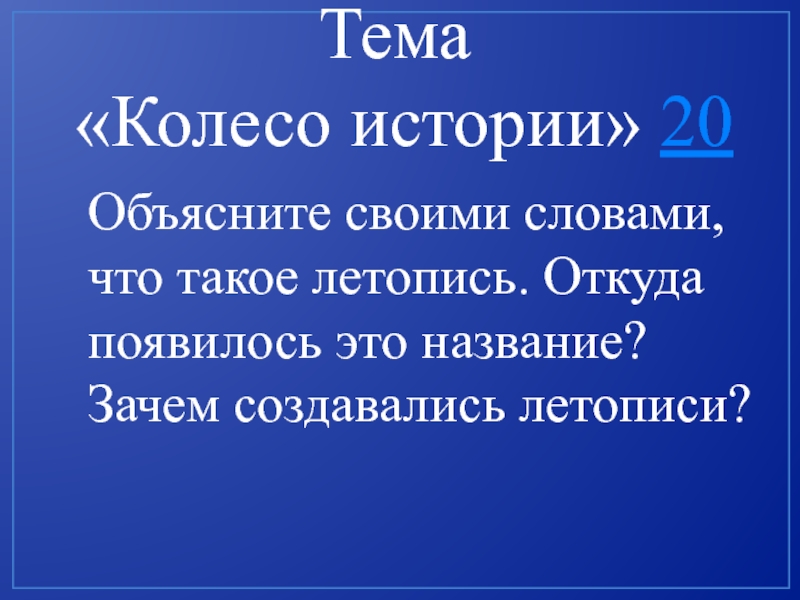 Тема
«Колесо истории» 20

Объясните своими словами, что такое летопись. Откуда появилось это название? Зачем создавались летописи?